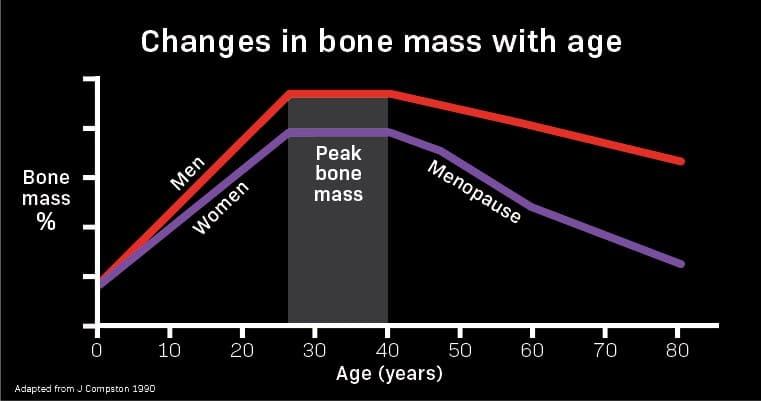 Changes in bone mass with age

Bone mass %

Men

Women

Peak bone mass

Menopause

0 10 20 30 40 50 60 70 80

Age (years)

Adapted from J Compston 1990